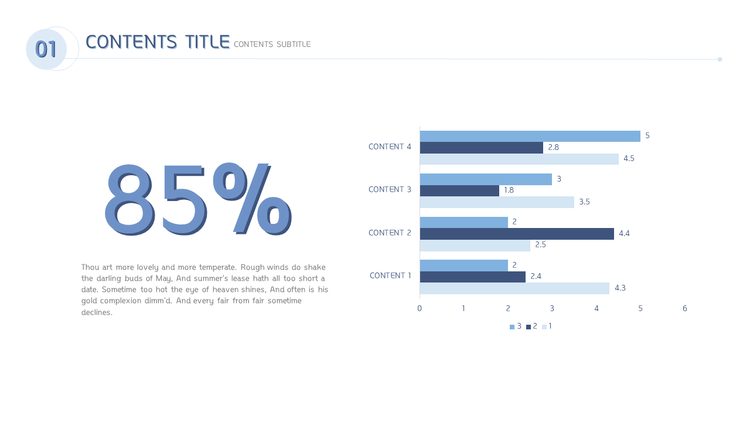 01 CONTENTS TITLE CONTENTS SUBTITLE

85%

Thou art more lovely and more temperate. Rough winds do shake the darling buds of May, And summer's lease hath all too short a date. Sometime too hot the eye of heaven shines, And often is his gold complexion dimm'd. And every fair from fair sometime declines.

CONTENT 4
5
2.8
4.5
CONTENT 3
3
1.8
3.5
CONTENT 2
2
4.4
2.5
CONTENT 1
2
2.4
4.3

0 1 2 3 4 5 6

3 2 1